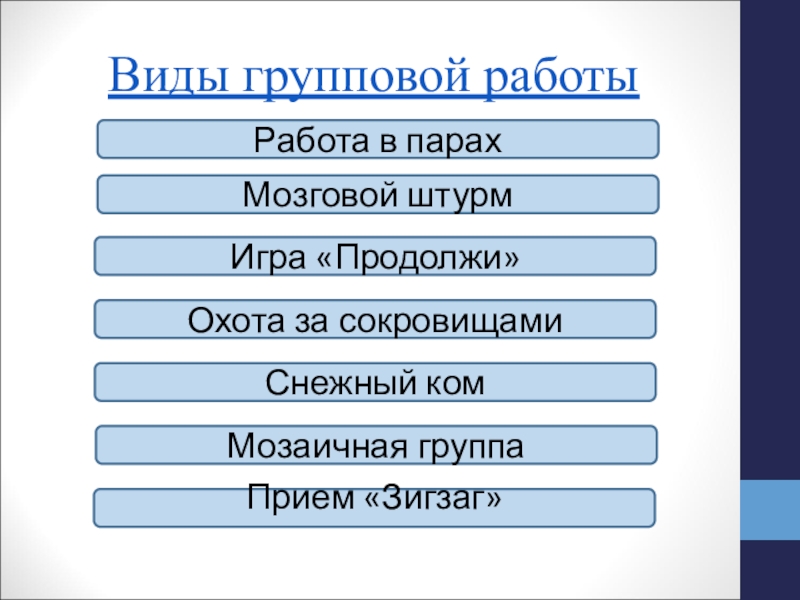 Виды групповой работы

Работа в парах

Мозговой штурм

Игра «Продолжи»

Охота за сокровищами

Снежный ком

Мозаичная группа

Прием «Зигзаг»